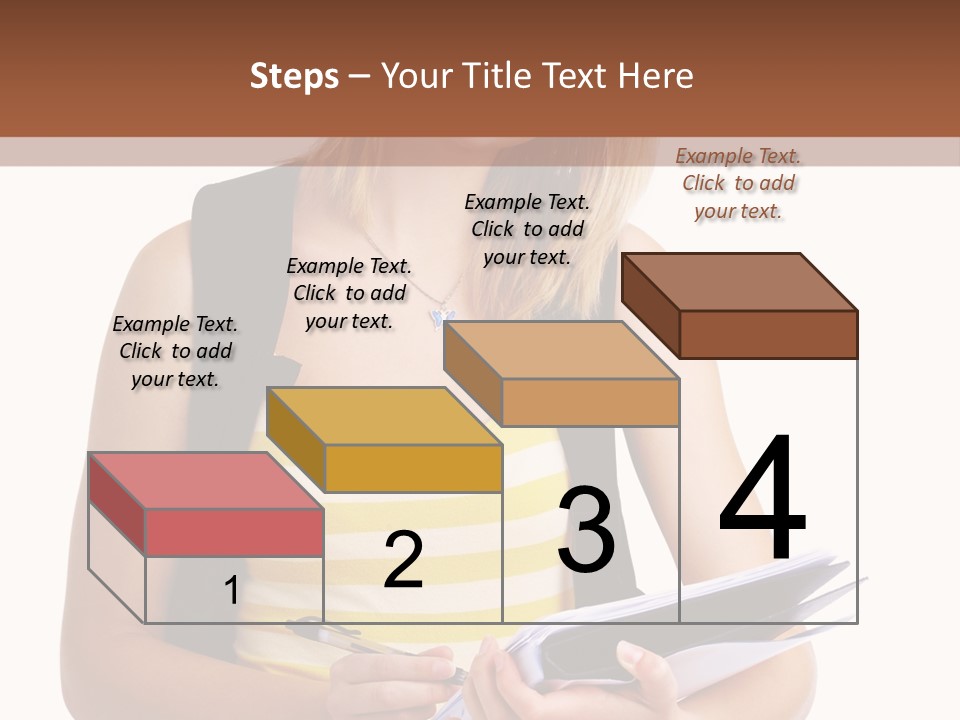 Steps – Your Title Text Here

Example Text. Click to add your text.

Example Text. Click to add your text.

Example Text. Click to add your text.

Example Text. Click to add your text.

1

2

3

4